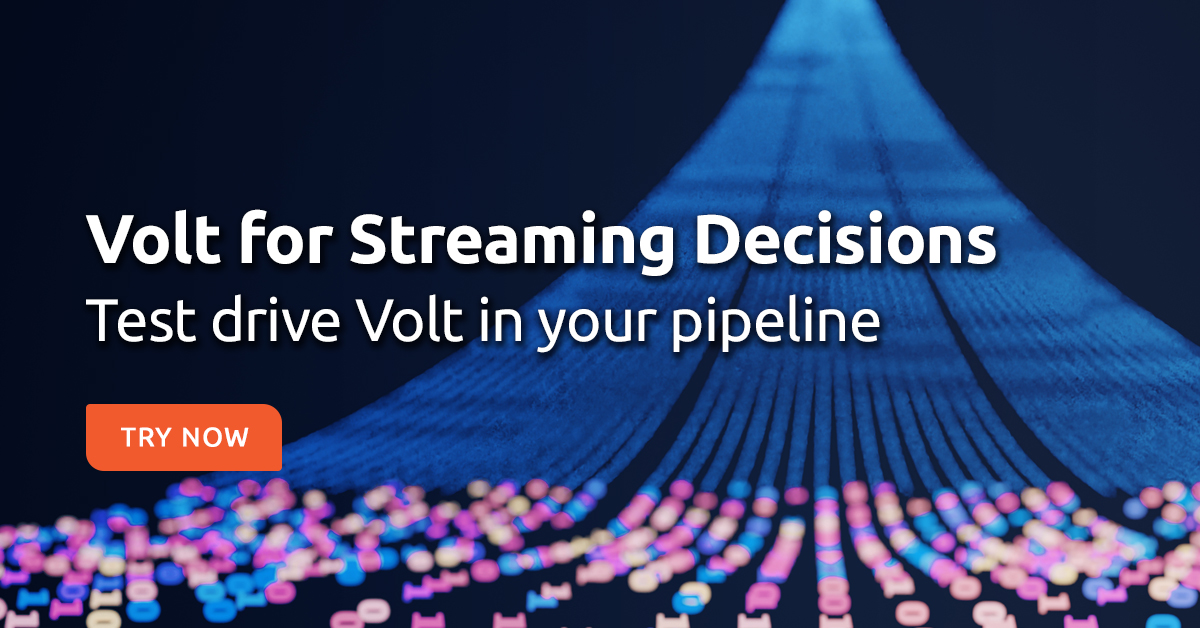 Volt for Streaming Decisions
Test drive Volt in your pipeline

TRY NOW